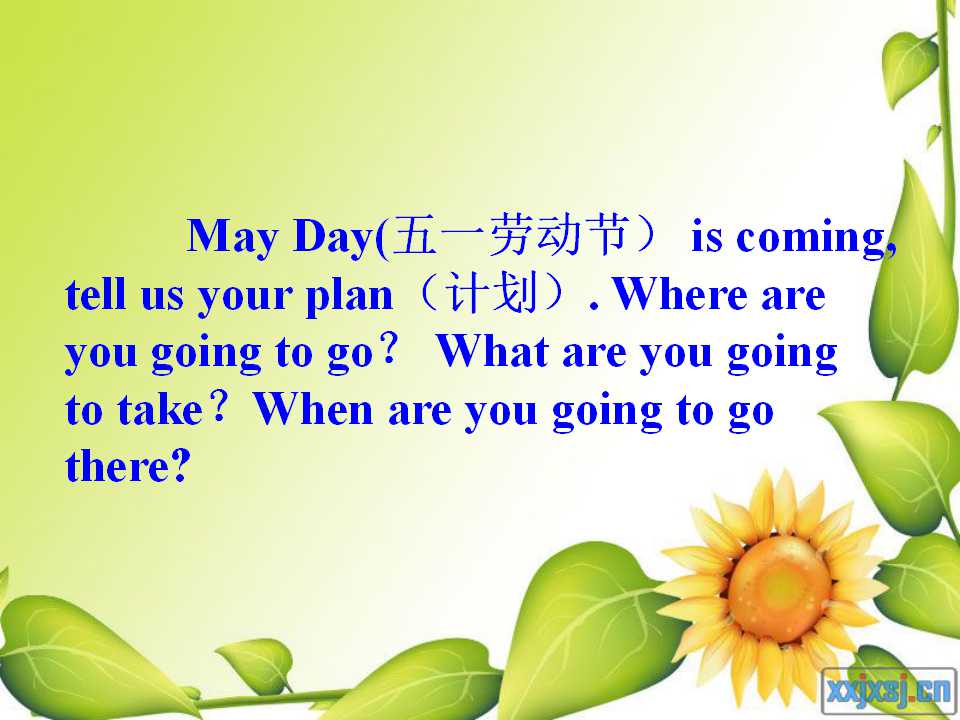 May Day(五一劳动节） is coming, tell us your plan（计划）. Where are you going to go？ What are you going to take？When are you going to go there?

xxjxsj.cn